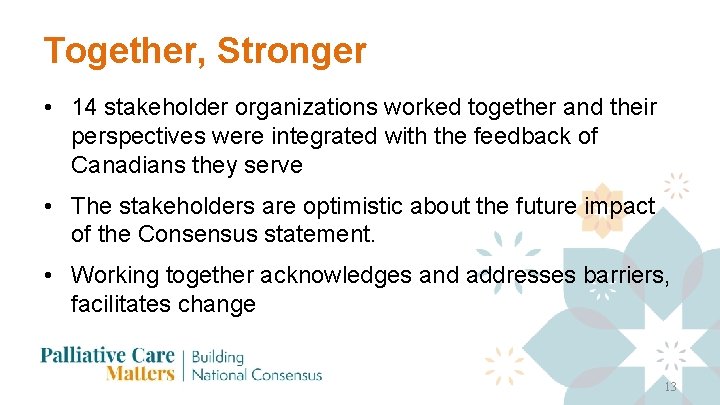 Together, Stronger

• 14 stakeholder organizations worked together and their perspectives were integrated with the feedback of Canadians they serve

• The stakeholders are optimistic about the future impact of the Consensus statement.

• Working together acknowledges and addresses barriers, facilitates change

Palliative Care Matters | Building National Consensus

13